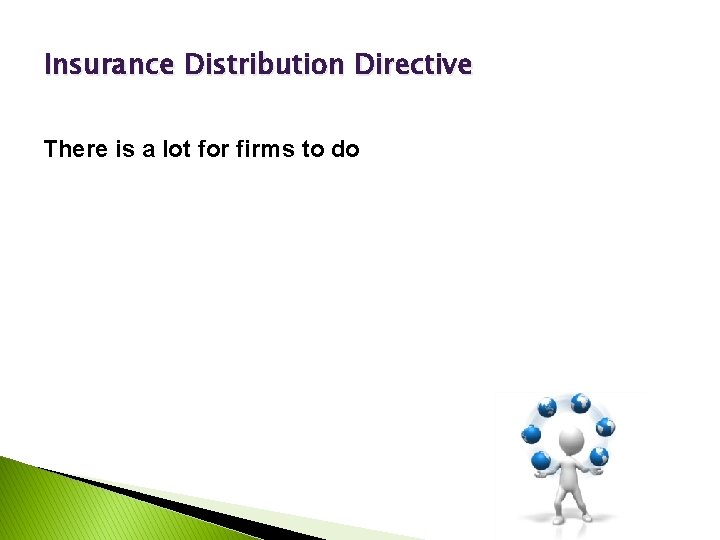 Insurance Distribution Directive

There is a lot for firms to do